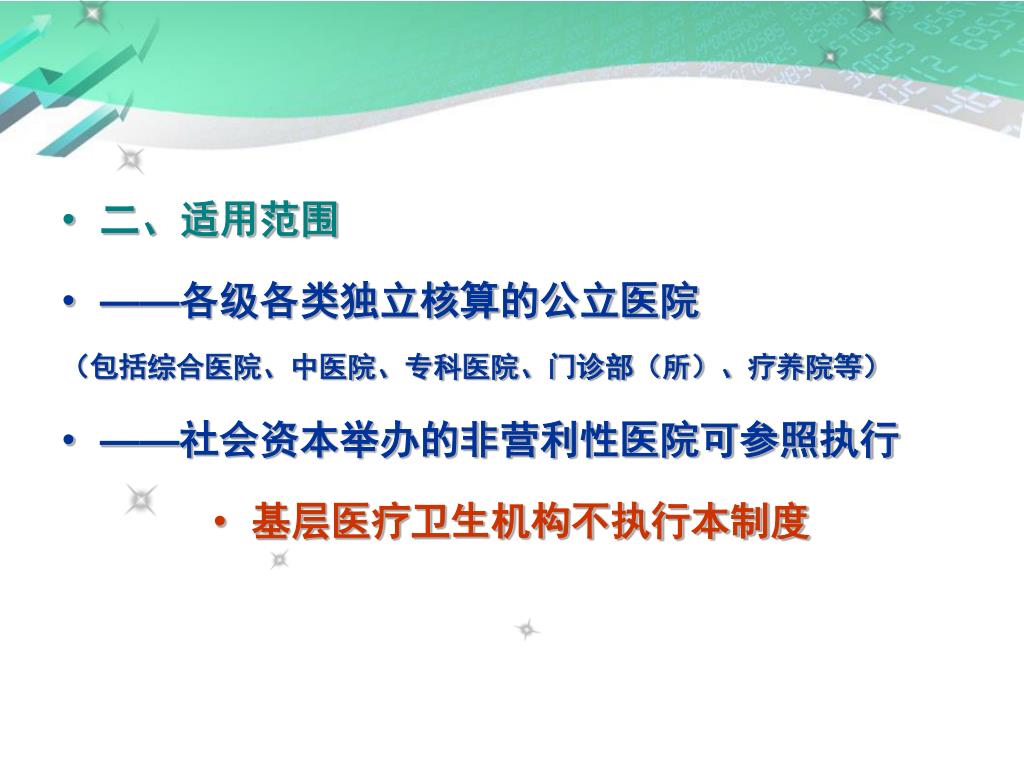 • 二、适用范围

• ——各级各类独立核算的公立医院

（包括综合医院、中医院、专科医院、门诊部（所）、疗养院等）

• ——社会资本举办的非营利性医院可参照执行

• 基层医疗卫生机构不执行本制度